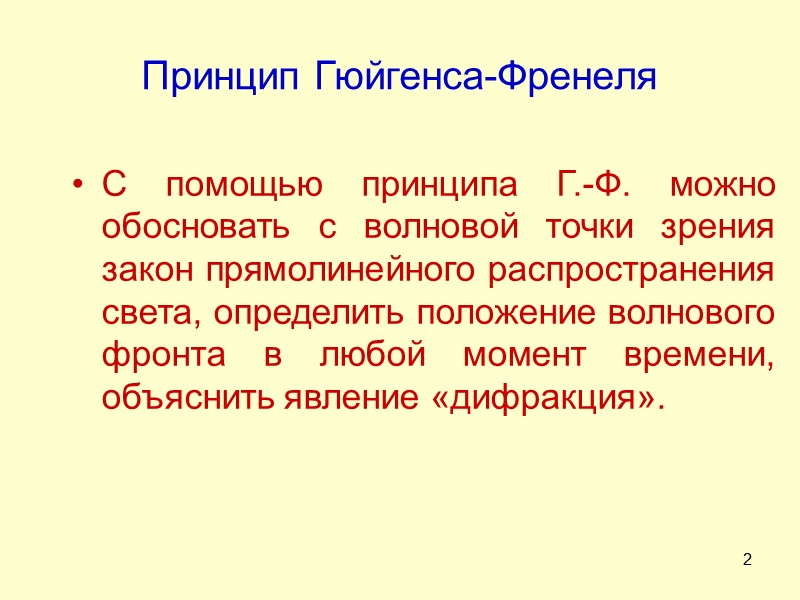 Принцип Гюйгенса-Френеля

• С помощью принципа Г.-Ф. можно обосновать с волновой точки зрения закон прямолинейного распространения света, определить положение волнового фронта в любой момент времени, объяснить явление «дифракция».

2